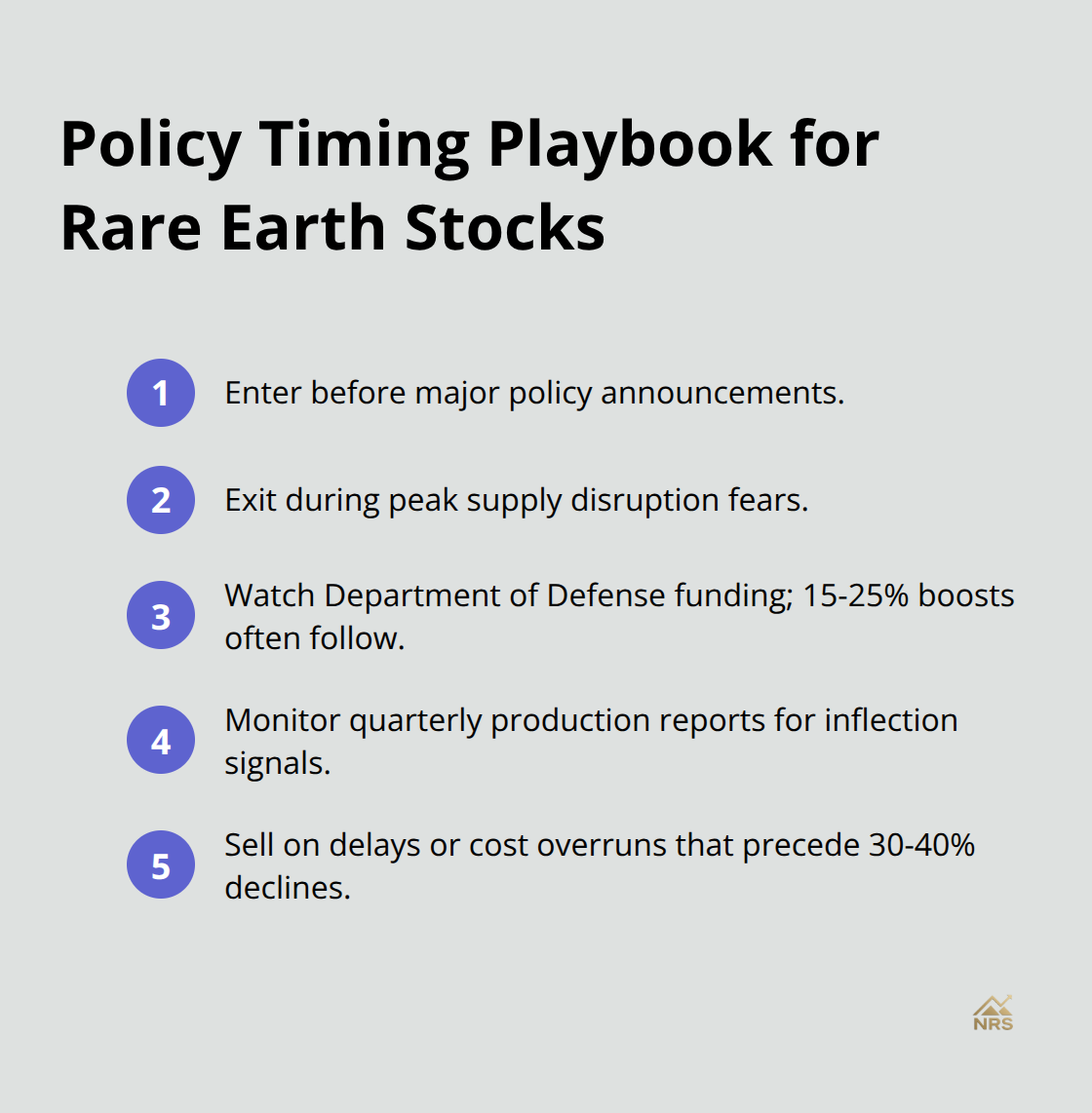 Policy Timing Playbook for Rare Earth Stocks

1 Enter before major policy announcements.

2 Exit during peak supply disruption fears.

3 Watch Department of Defense funding; 15-25% boosts often follow.

4 Monitor quarterly production reports for inflection signals.

5 Sell on delays or cost overruns that precede 30-40% declines.

NRS